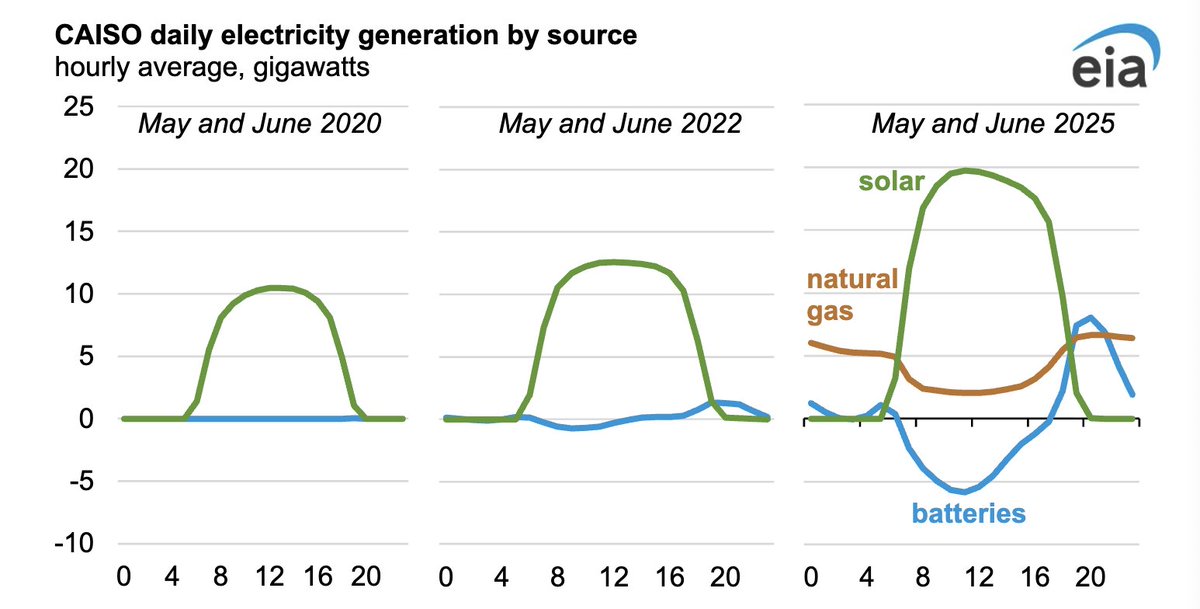 CAISO daily electricity generation by source
hourly average, gigawatts

eia

25
20
15
10
5
0
-5
-10

May and June 2020
0 4 8 12 16 20

May and June 2022
0 4 8 12 16 20

May and June 2025
solar
natural gas
batteries
0 4 8 12 16 20